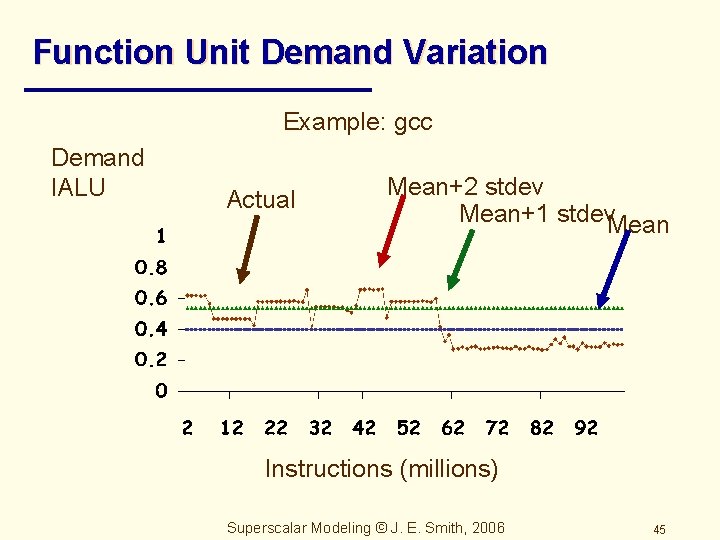 Function Unit Demand Variation

Example: gcc

Demand IALU

Actual

Mean+2 stdev

Mean+1 stdev

Mean

1
0.8
0.6
0.4
0.2
0

2 12 22 32 42 52 62 72 82 92

Instructions (millions)

Superscalar Modeling © J. E. Smith, 2006

45